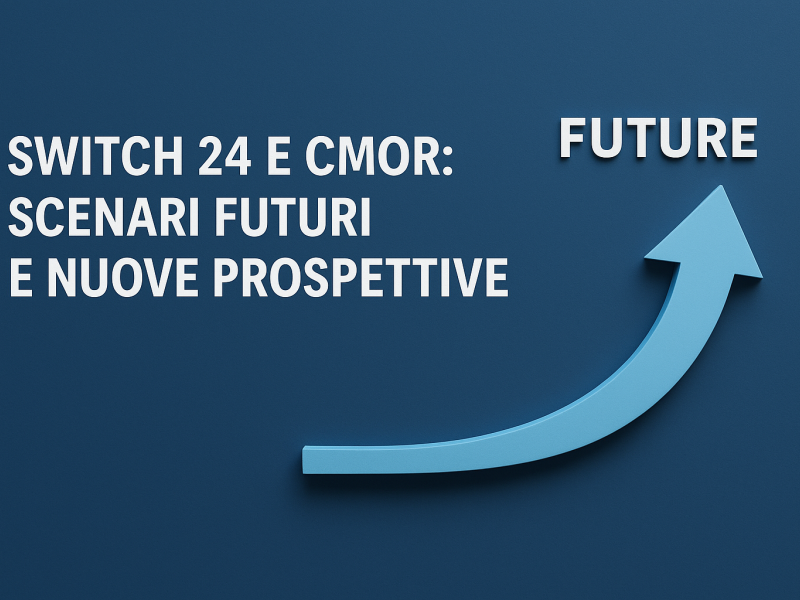 SWITCH 24 E CMOR:
SCENARI FUTURI
E NUOVE PROSPETTIVE

FUTURE